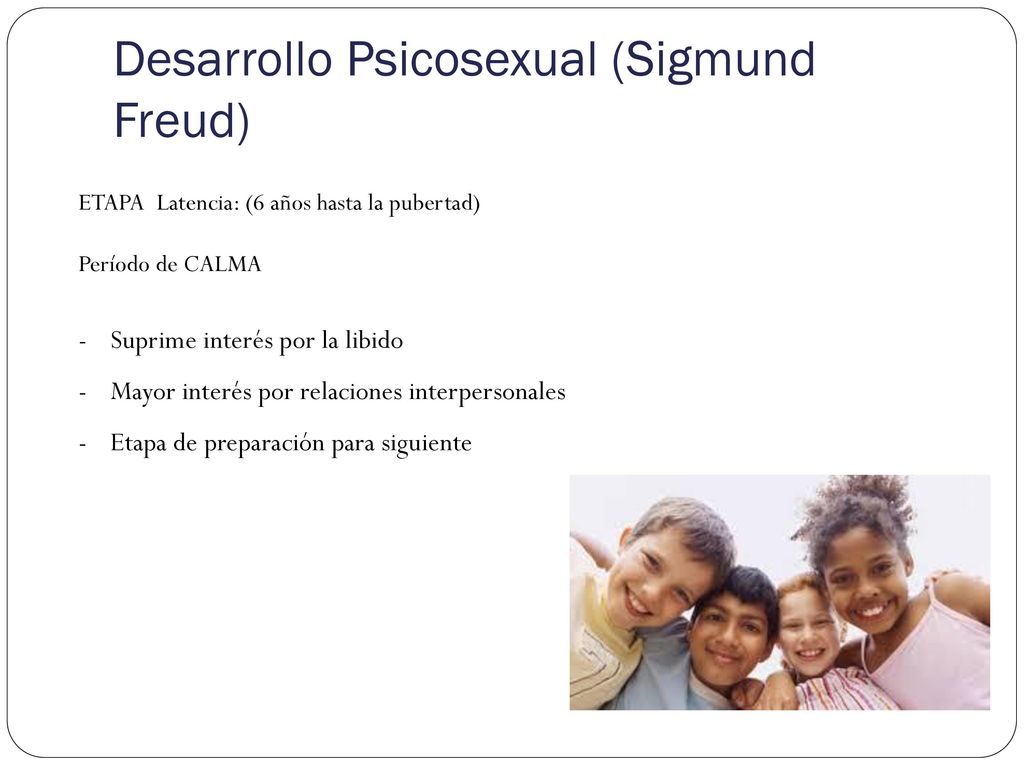 Desarrollo Psicosexual (Sigmund Freud)

ETAPA Latencia: (6 años hasta la pubertad)

Período de CALMA

- Suprime interés por la libido
- Mayor interés por relaciones interpersonales
- Etapa de preparación para siguiente